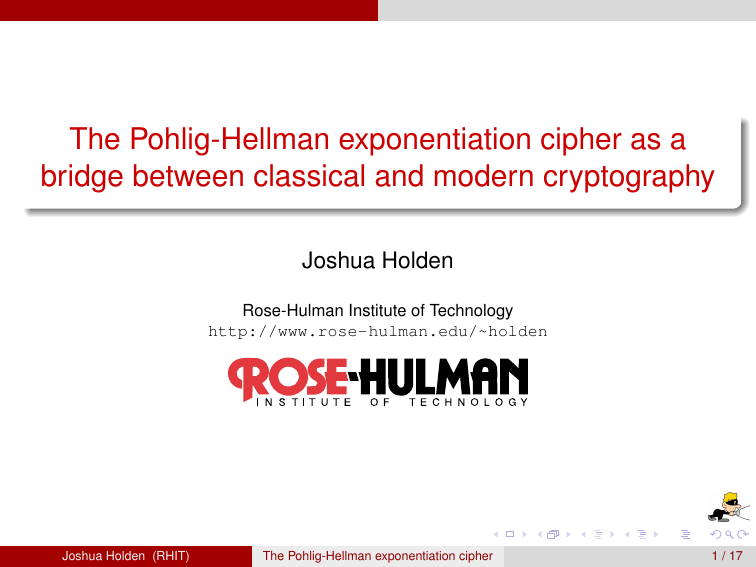 The Pohlig-Hellman exponentiation cipher as a bridge between classical and modern cryptography

Joshua Holden

Rose-Hulman Institute of Technology
http://www.rose-hulman.edu/~holden

ROSE-HULMAN
INSTITUTE OF TECHNOLOGY

Joshua Holden (RHIT) The Pohlig-Hellman exponentiation cipher 1 / 17